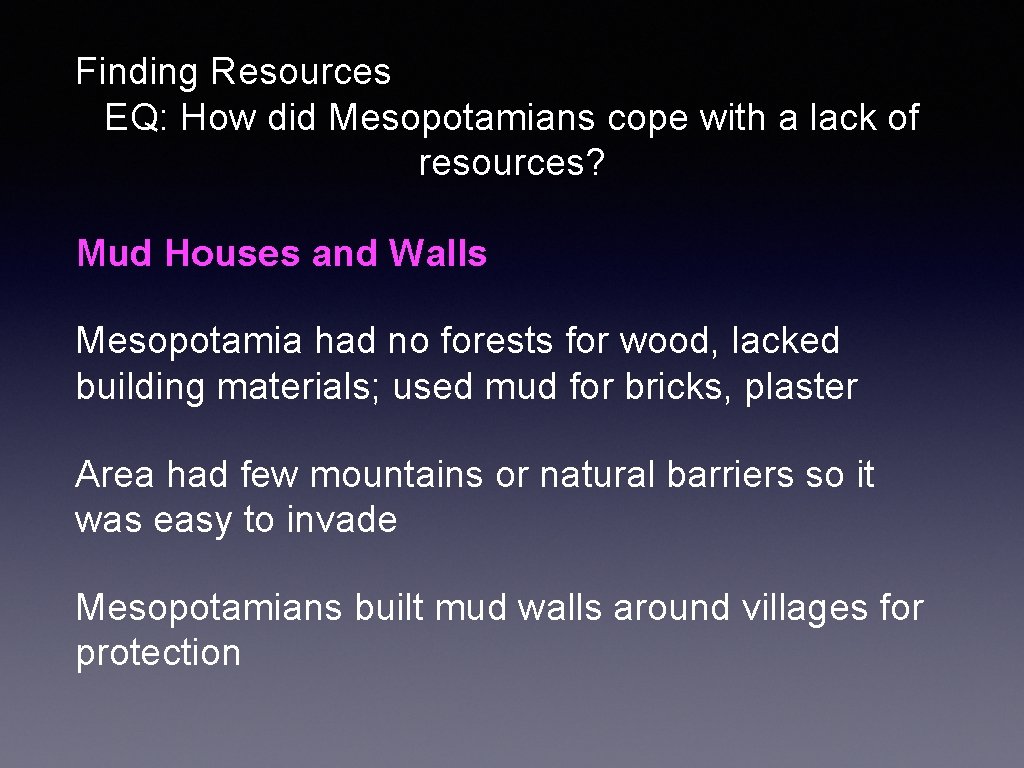 Finding Resources
EQ: How did Mesopotamians cope with a lack of resources?

Mud Houses and Walls

Mesopotamia had no forests for wood, lacked building materials; used mud for bricks, plaster

Area had few mountains or natural barriers so it was easy to invade

Mesopotamians built mud walls around villages for protection